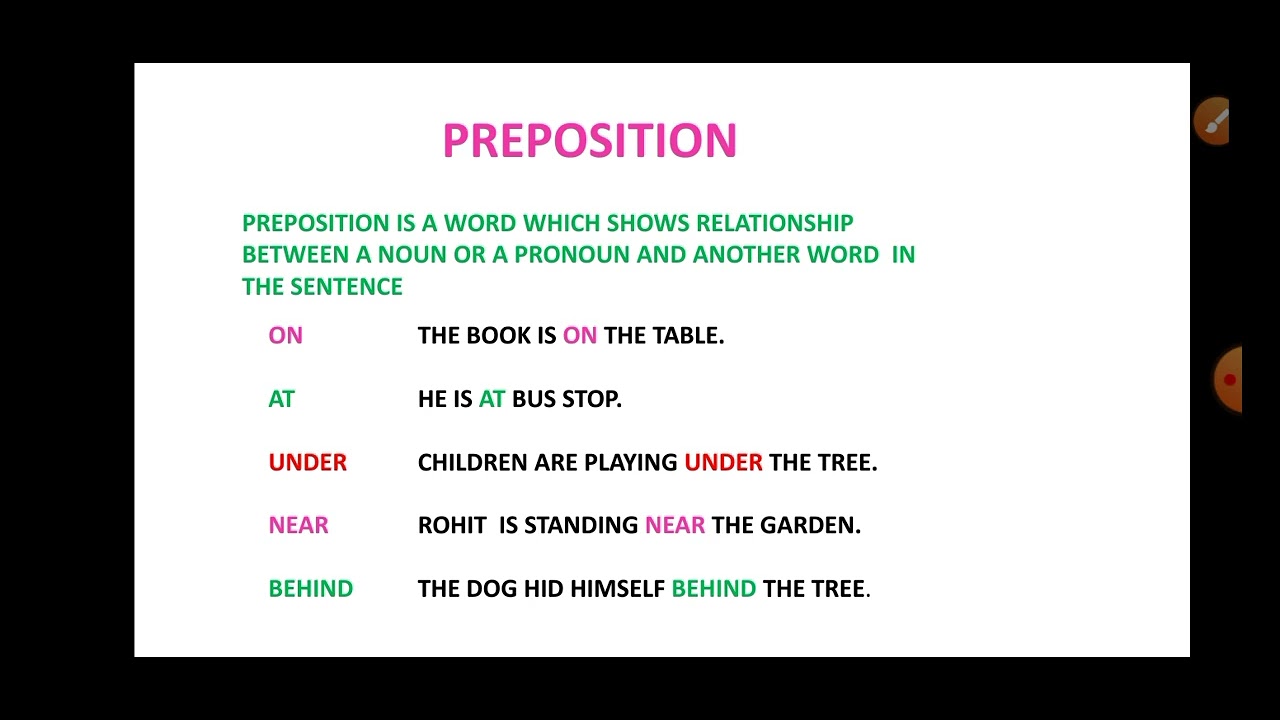 PREPOSITION

PREPOSITION IS A WORD WHICH SHOWS RELATIONSHIP BETWEEN A NOUN OR A PRONOUN AND ANOTHER WORD IN THE SENTENCE

ON THE BOOK IS ON THE TABLE.

AT HE IS AT BUS STOP.

UNDER CHILDREN ARE PLAYING UNDER THE TREE.

NEAR ROHIT IS STANDING NEAR THE GARDEN.

BEHIND THE DOG HID HIMSELF BEHIND THE TREE.